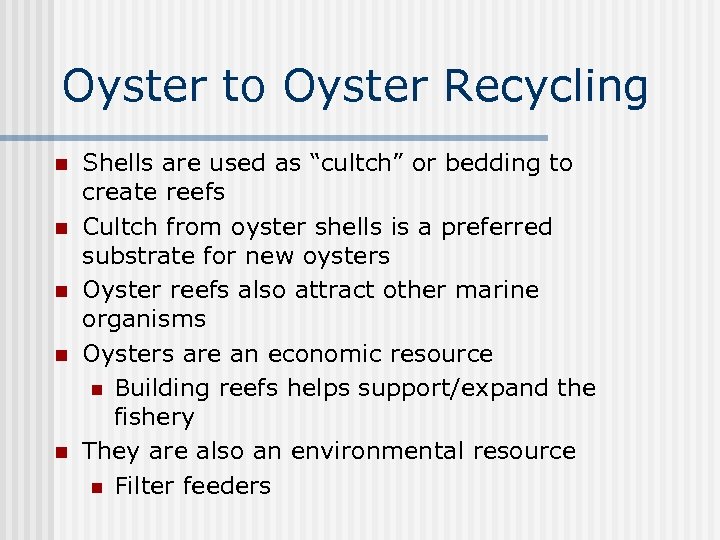 Oyster to Oyster Recycling

- Shells are used as “cultch” or bedding to create reefs
- Cultch from oyster shells is a preferred substrate for new oysters
- Oyster reefs also attract other marine organisms
- Oysters are an economic resource
  - Building reefs helps support/expand the fishery
- They are also an environmental resource
  - Filter feeders